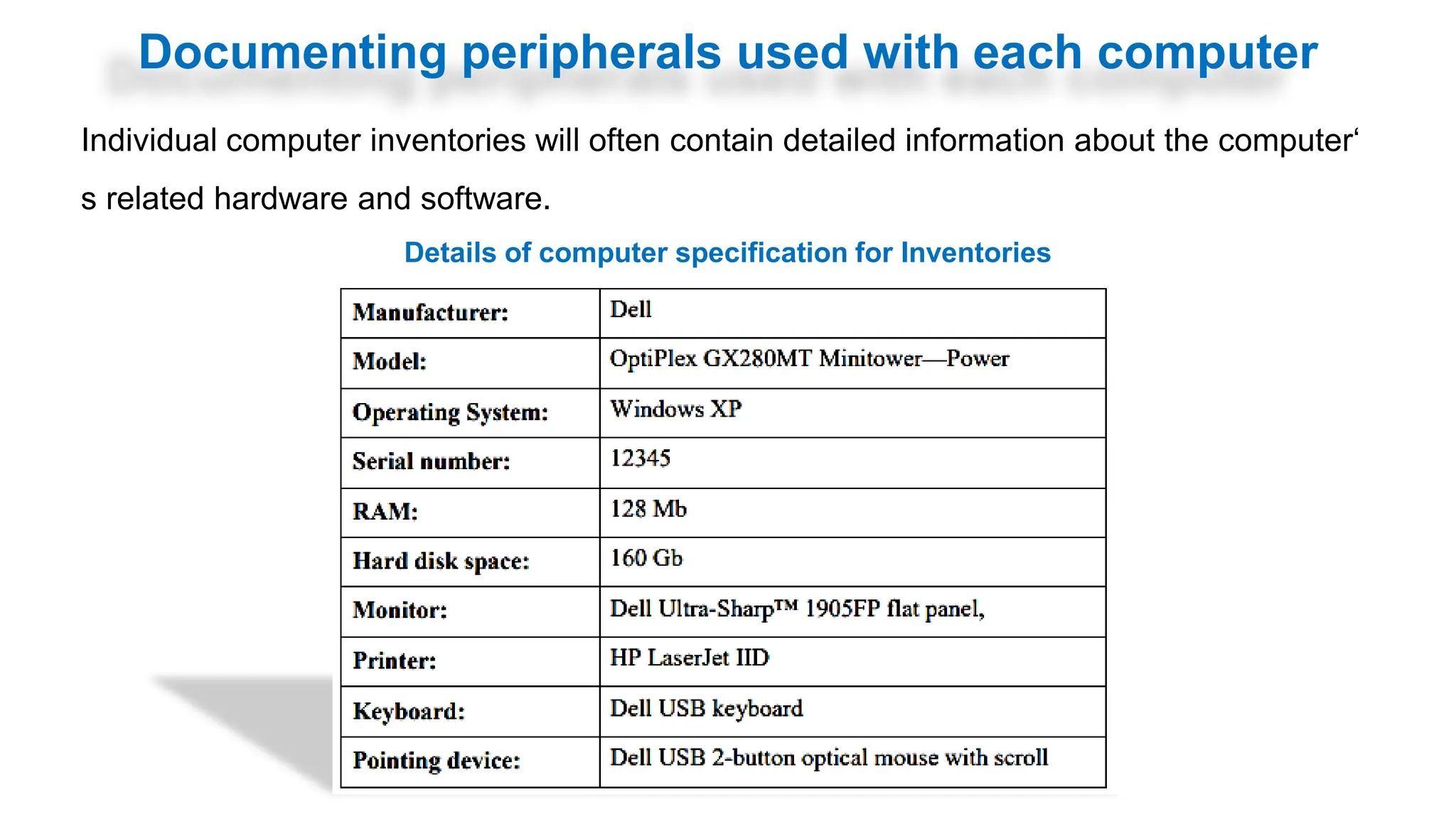 Documenting peripherals used with each computer

Individual computer inventories will often contain detailed information about the computer‘ s related hardware and software.

Details of computer specification for Inventories

| Manufacturer: | Dell |
|---|---|
| Model: | OptiPlex GX280MT Minitower—Power |
| Operating System: | Windows XP |
| Serial number: | 12345 |
| RAM: | 128 Mb |
| Hard disk space: | 160 Gb |
| Monitor: | Dell Ultra-Sharp™ 1905FP flat panel, |
| Printer: | HP LaserJet IID |
| Keyboard: | Dell USB keyboard |
| Pointing device: | Dell USB 2-button optical mouse with scroll |